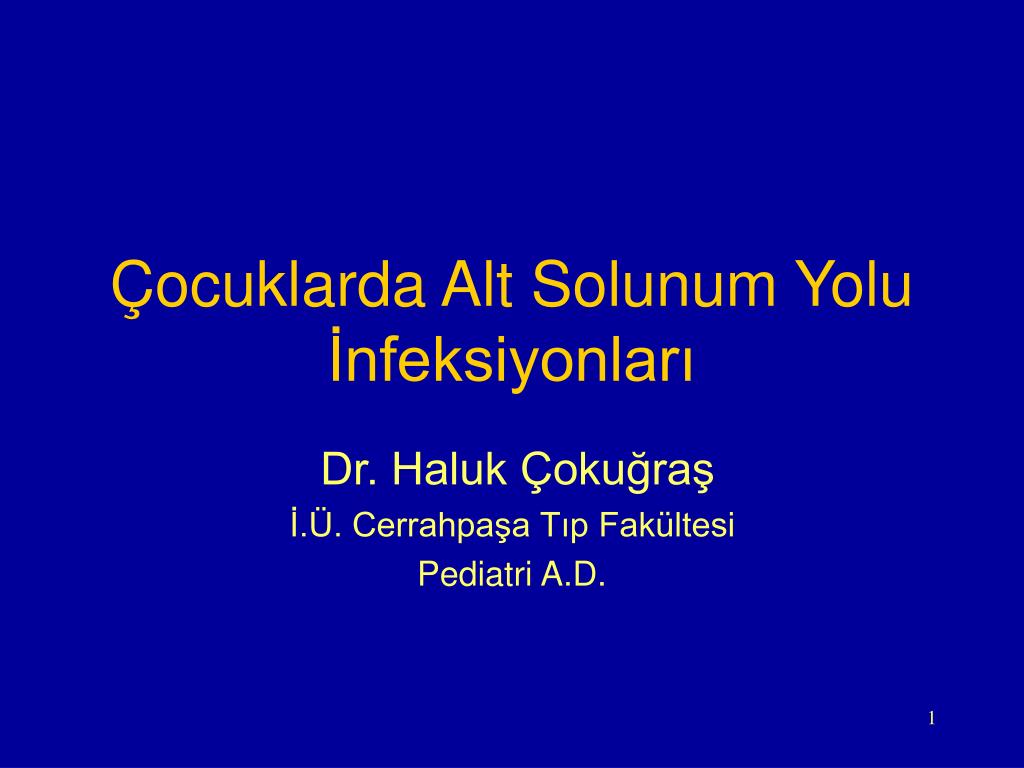 Çocuklarda Alt Solunum Yolu İnfeksiyonları

Dr. Haluk Çokuğraş
İ.Ü. Cerrahpaşa Tıp Fakültesi
Pediatri A.D.

1